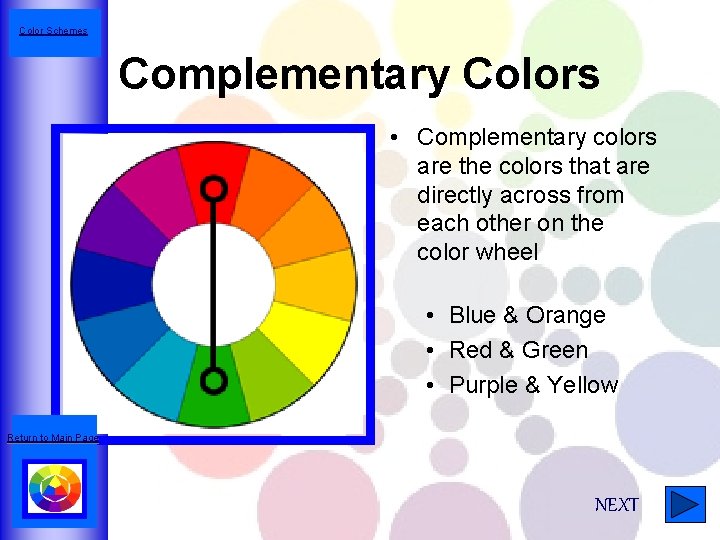 Color Schemes

Complementary Colors

• Complementary colors are the colors that are directly across from each other on the color wheel

• Blue & Orange
• Red & Green
• Purple & Yellow

Return to Main Page

NEXT